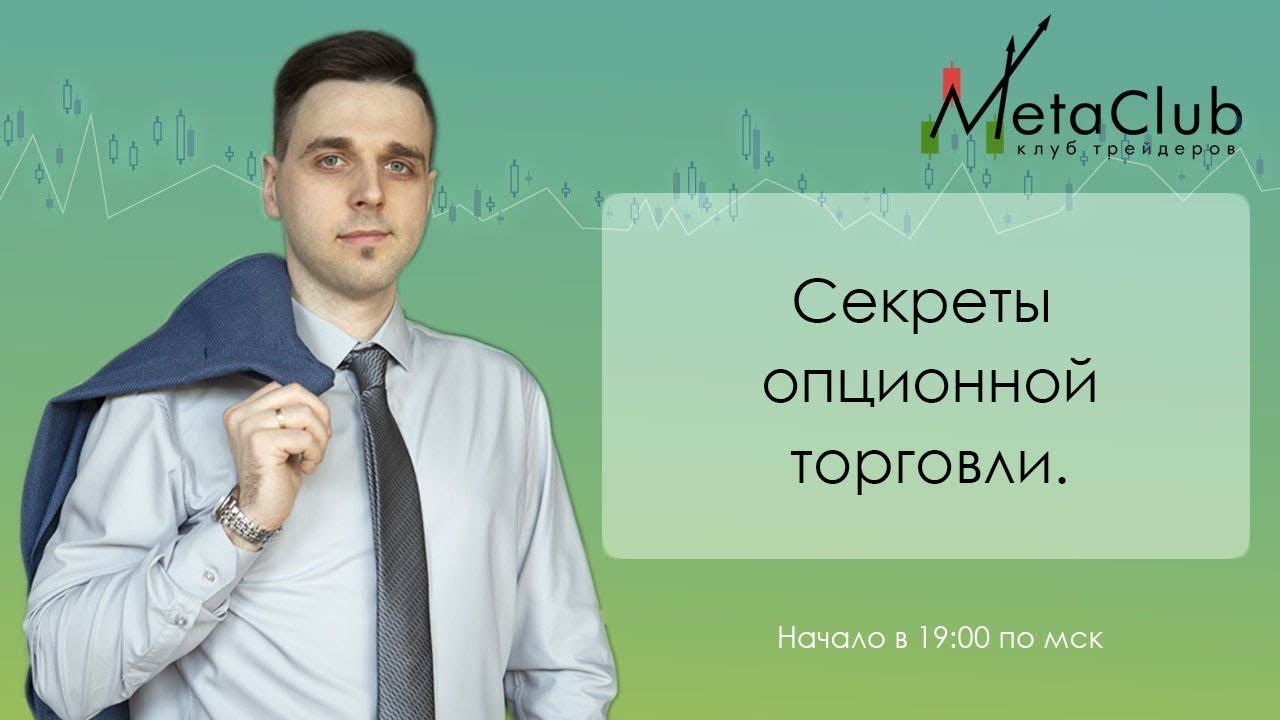 MetaClub
клуб трейдеров

Секреты опционной торговли.

Начало в 19:00 по мск